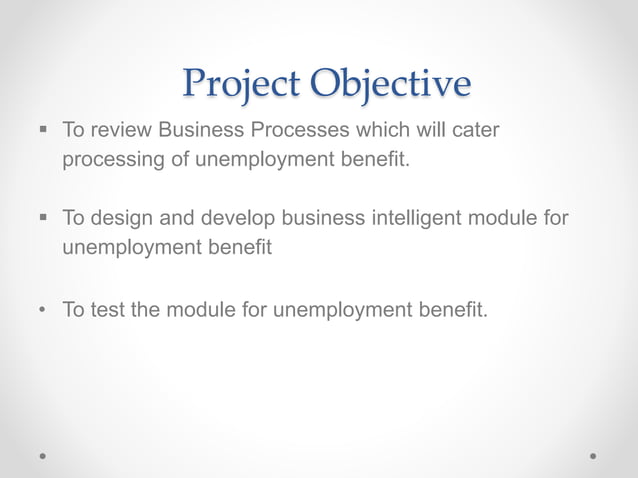 Project Objective

▪ To review Business Processes which will cater processing of unemployment benefit.

▪ To design and develop business intelligent module for unemployment benefit

• To test the module for unemployment benefit.